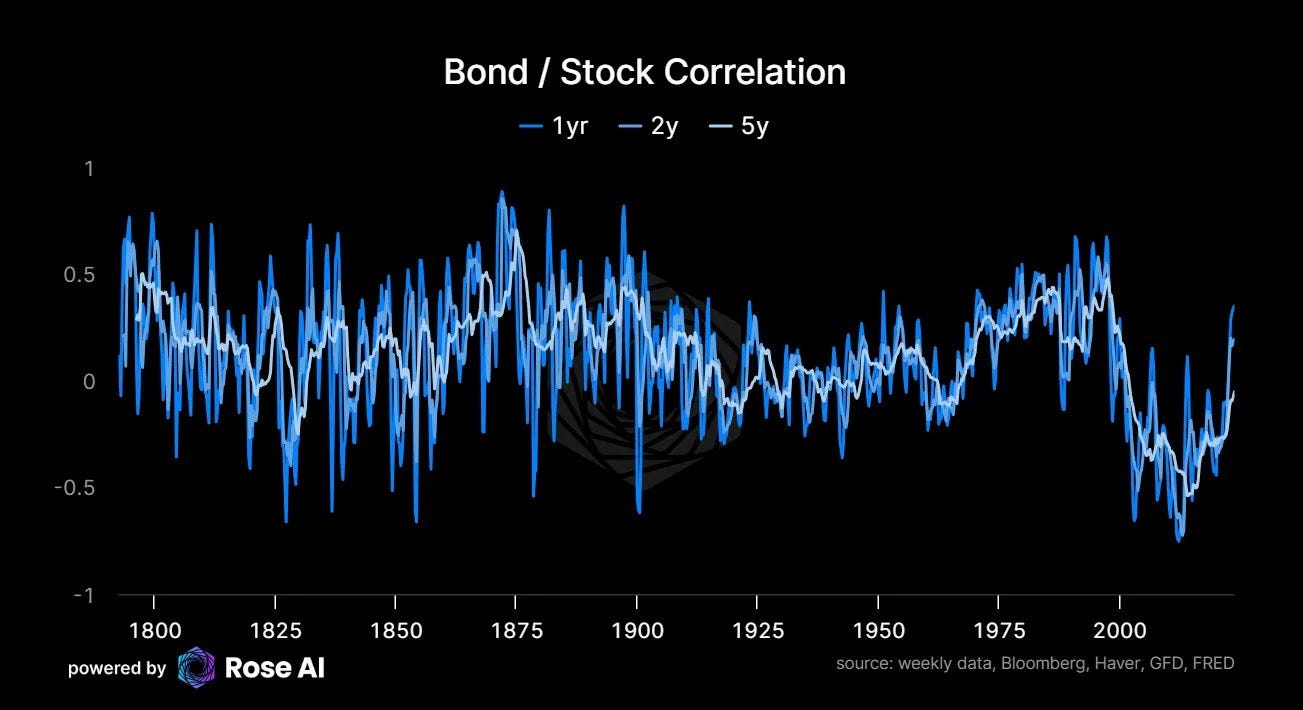 Bond / Stock Correlation

1yr 2y 5y

1
0.5
0
-0.5
-1

1800 1825 1850 1875 1900 1925 1950 1975 2000

powered by Rose AI

source: weekly data, Bloomberg, Haver, GFD, FRED